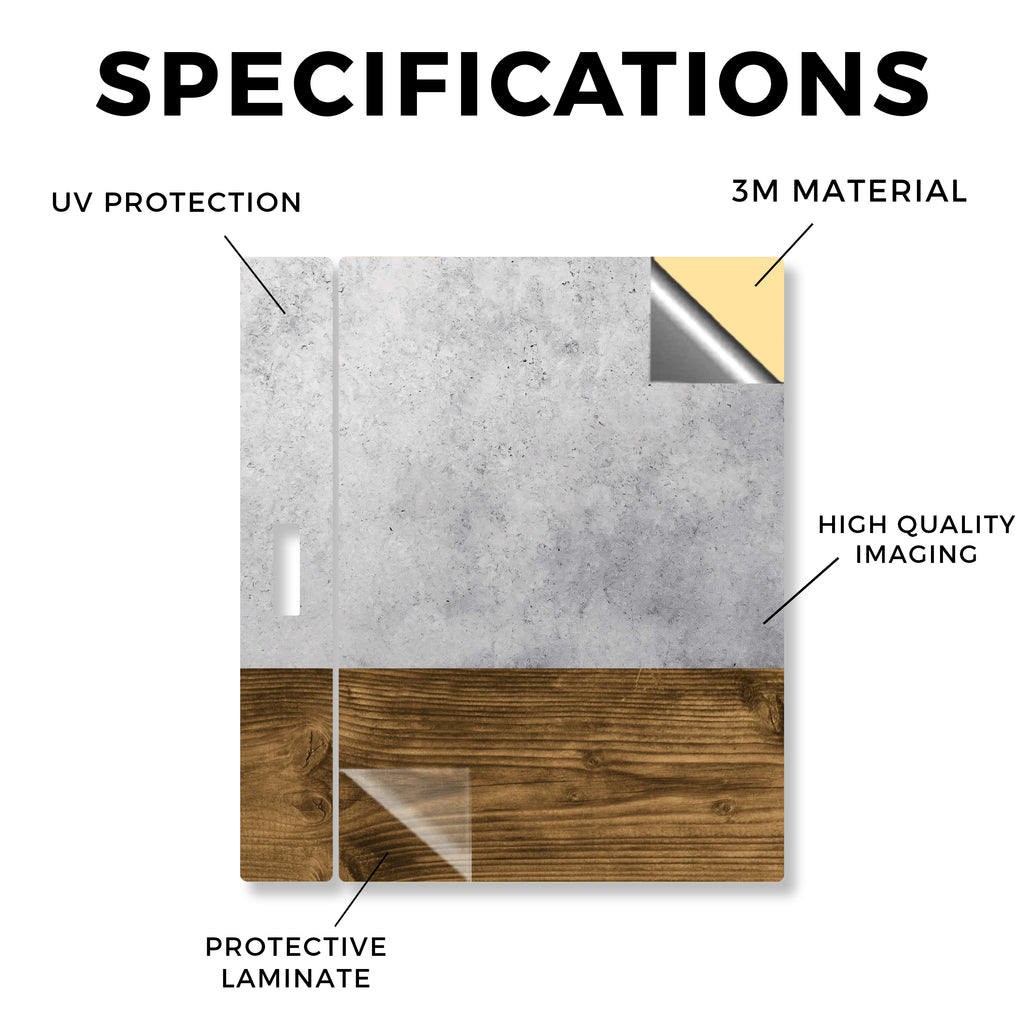 SPECIFICATIONS

UV PROTECTION

3M MATERIAL

HIGH QUALITY IMAGING

PROTECTIVE LAMINATE